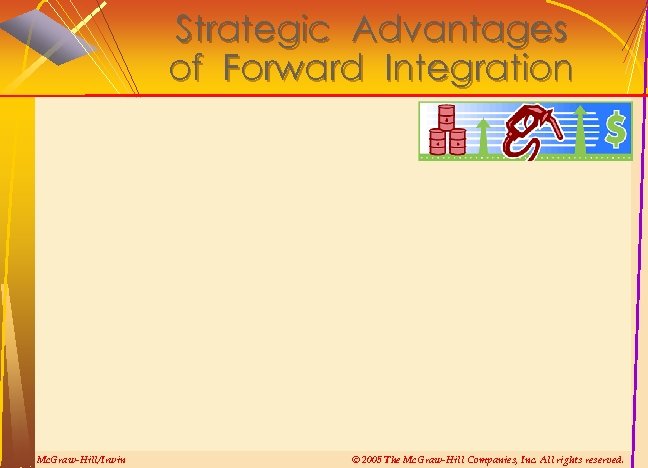 Strategic Advantages of Forward Integration

$

McGraw-Hill/Irwin

© 2005 The McGraw-Hill Companies, Inc. All rights reserved.